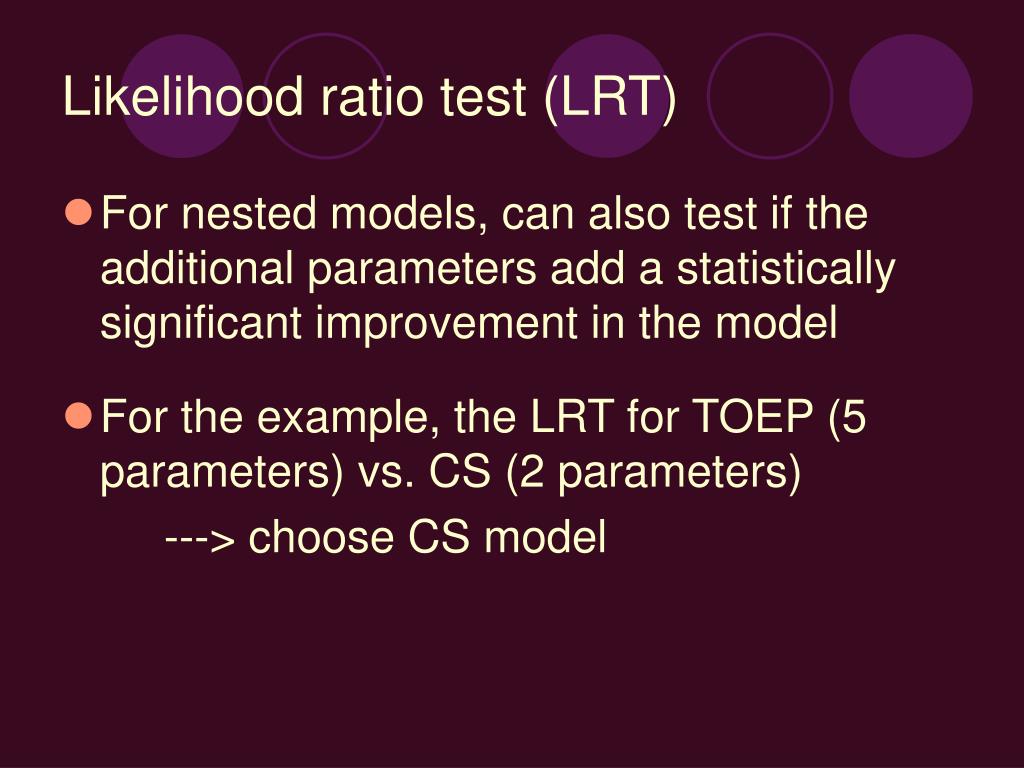 Likelihood ratio test (LRT)

For nested models, can also test if the additional parameters add a statistically significant improvement in the model

For the example, the LRT for TOEP (5 parameters) vs. CS (2 parameters)

---> choose CS model